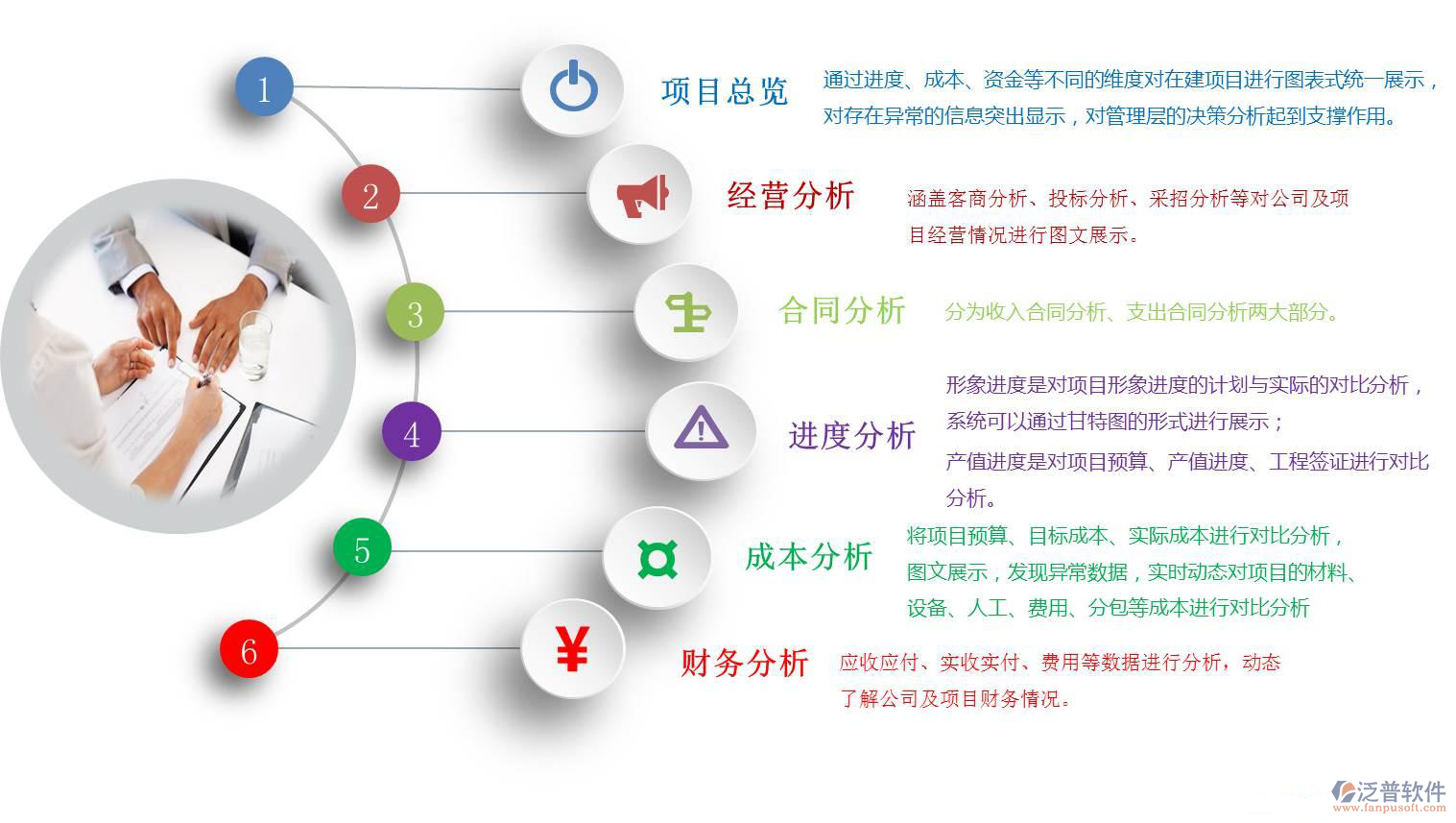 1

项目总览

通过进度、成本、资金等不同的维度对在建项目进行图表式统一展示，对存在异常的信息突出显示，对管理层的决策分析起到支撑作用。

2

经营分析

涵盖客商分析、投标分析、采招分析等对公司及项目经营情况进行图文展示。

3

合同分析

分为收入合同分析、支出合同分析两大部分。

4

进度分析

形象进度是对项目形象进度的计划与实际的对比分析，系统可以通过甘特图的形式进行展示；

产值进度是对项目预算、产值进度、工程签证进行对比分析。

5

成本分析

将项目预算、目标成本、实际成本进行对比分析，图文展示，发现异常数据，实时动态对项目的材料、设备、人工、费用、分包等成本进行对比分析

6

¥

财务分析

应收应付、实收实付、费用等数据进行分析，动态了解公司及项目财务情况。

泛普软件
www.fanpusoft.com